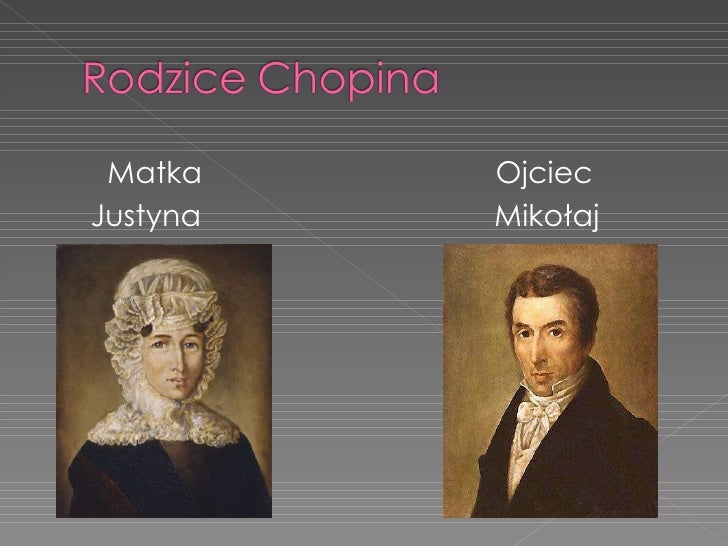 Rodzice Chopina

Matka
Justyna

Ojciec
Mikołaj